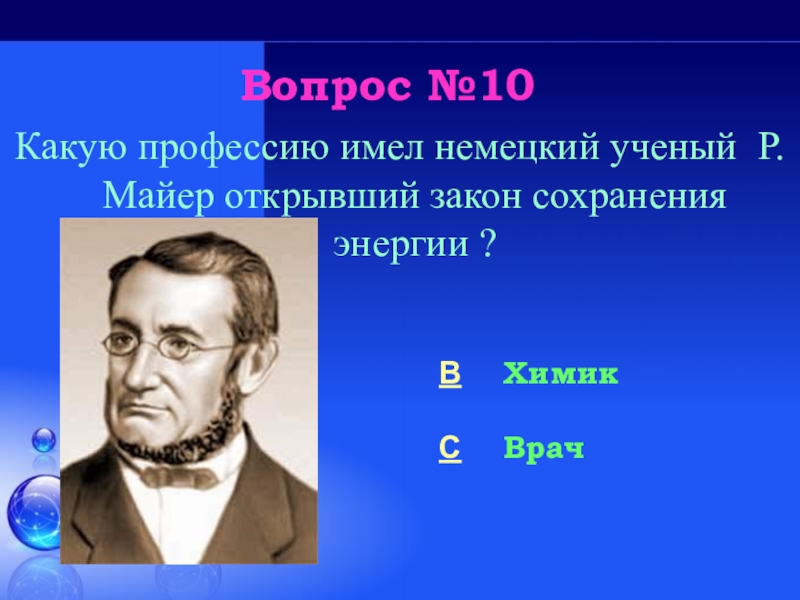 Вопрос №10

Какую профессию имел немецкий ученый Р. Майер открывший закон сохранения энергии ?

B Химик

C Врач